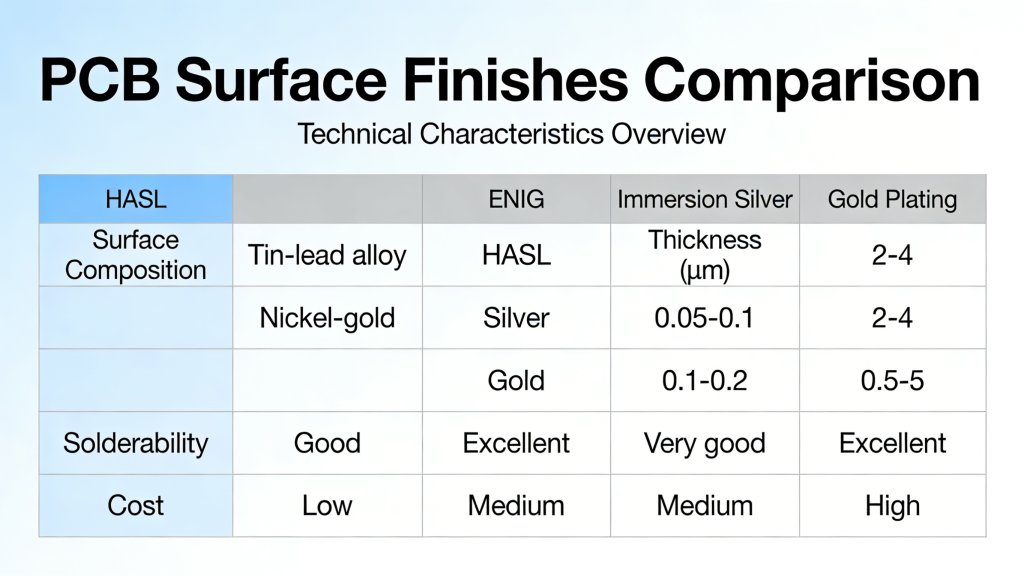 PCB Surface Finishes Comparison

Technical Characteristics Overview

| HASL | | ENIG | Immersion Silver | Gold Plating |
|---|---|---|---|---|
| Surface Composition | Tin-lead alloy | HASL | Thickness (μm) | 2-4 |
| | Nickel-gold | Silver | 0.05-0.1 | 2-4 |
| | | Gold | 0.1-0.2 | 0.5-5 |
| Solderability | Good | Excellent | Very good | Excellent |
| Cost | Low | Medium | Medium | High |